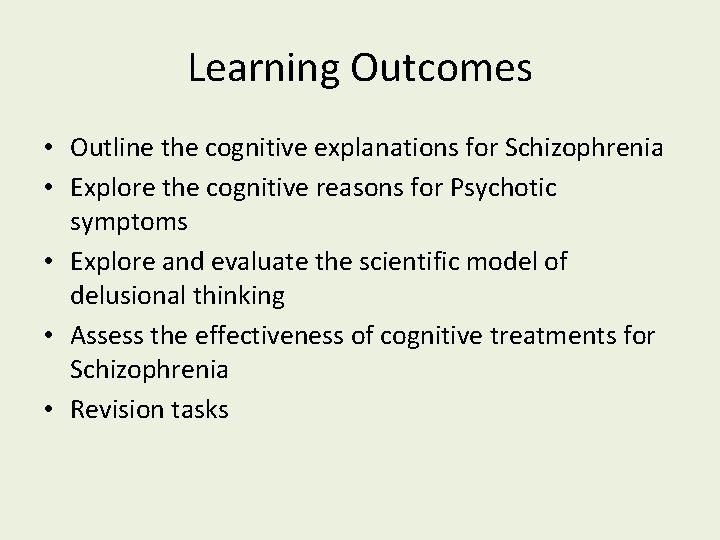 Learning Outcomes

• Outline the cognitive explanations for Schizophrenia
• Explore the cognitive reasons for Psychotic symptoms
• Explore and evaluate the scientific model of delusional thinking
• Assess the effectiveness of cognitive treatments for Schizophrenia
• Revision tasks